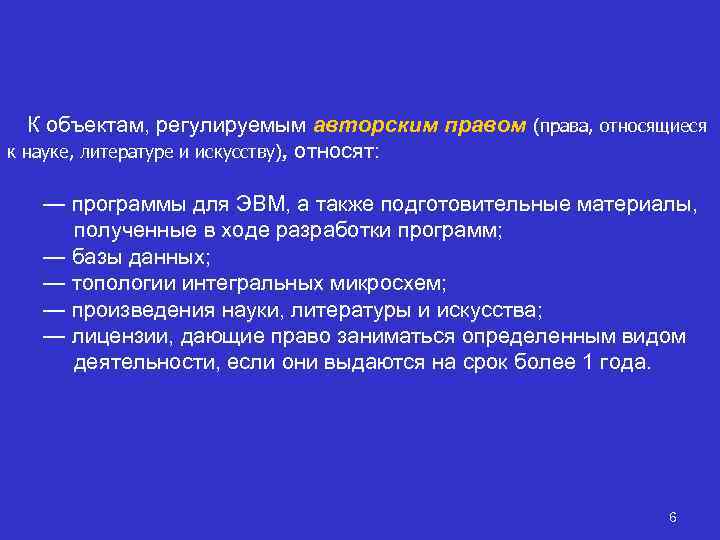 К объектам, регулируемым авторским правом (права, относящиеся к науке, литературе и искусству), относят:

— программы для ЭВМ, а также подготовительные материалы, полученные в ходе разработки программ;
— базы данных;
— топологии интегральных микросхем;
— произведения науки, литературы и искусства;
— лицензии, дающие право заниматься определенным видом деятельности, если они выдаются на срок более 1 года.

6